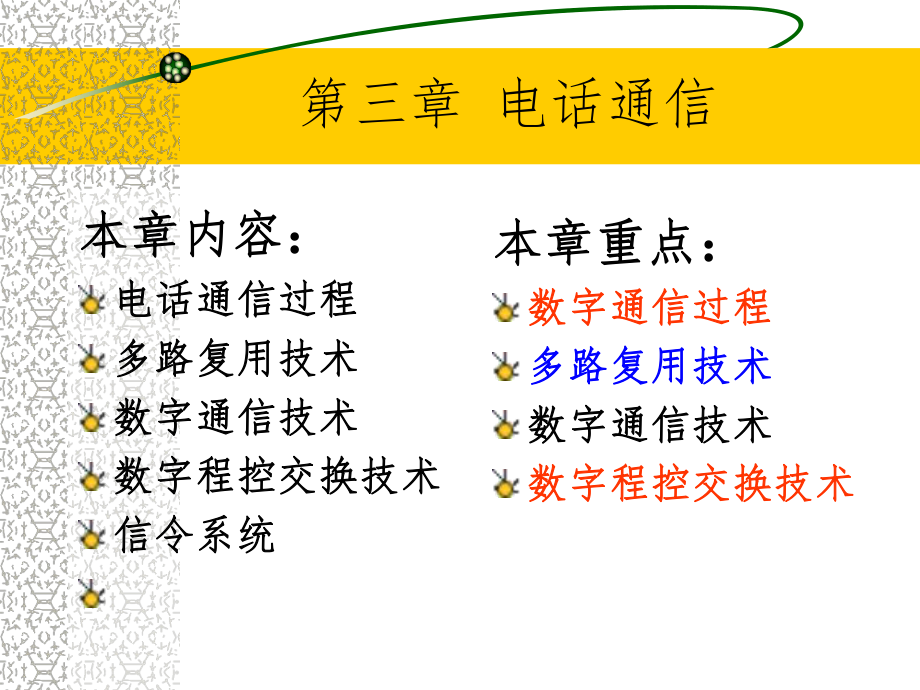 第三章 电话通信

本章内容：
电话通信过程
多路复用技术
数字通信技术
数字程控交换技术
信令系统

本章重点：
数字通信过程
多路复用技术
数字通信技术
数字程控交换技术